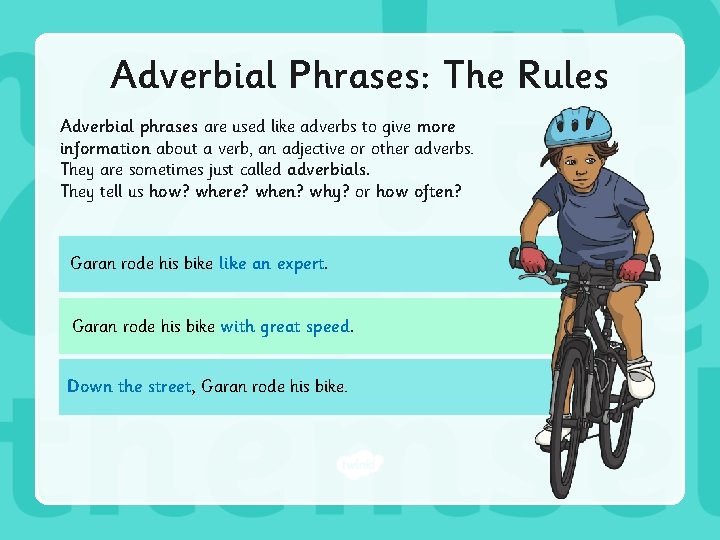 Adverbial Phrases: The Rules

Adverbial phrases are used like adverbs to give more information about a verb, an adjective or other adverbs. They are sometimes just called adverbials. They tell us how? where? when? why? or how often?

Garan rode his bike like an expert.

Garan rode his bike with great speed.

Down the street, Garan rode his bike.

twinkl